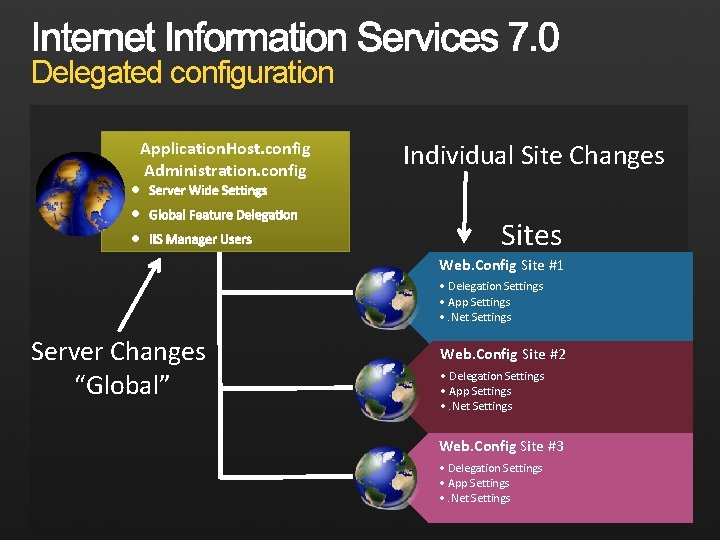 Internet Information Services 7.0
Delegated configuration

ApplicationHost.config
Administration.config
• Server Wide Settings
• Global Feature Delegation
• IIS Manager Users

Individual Site Changes

Sites

Server Changes
"Global"

Web.Config Site #1
• Delegation Settings
• App Settings
• .Net Settings

Web.Config Site #2
• Delegation Settings
• App Settings
• .Net Settings

Web.Config Site #3
• Delegation Settings
• App Settings
• .Net Settings